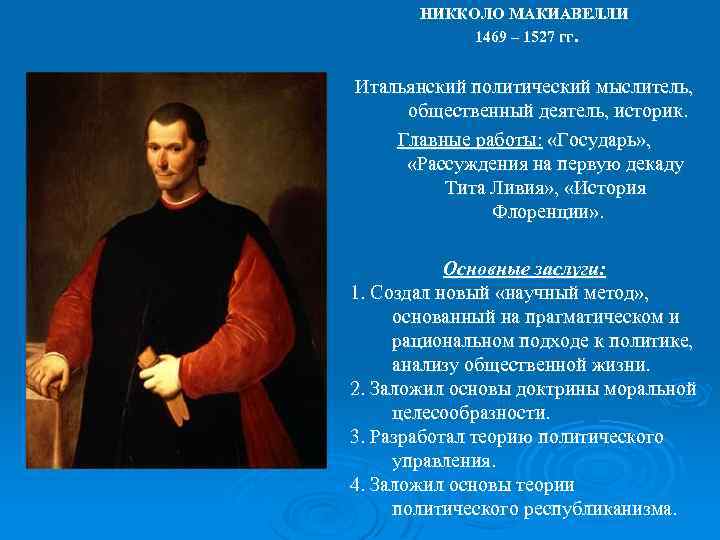 НИККОЛО МАКИАВЕЛЛИ
1469 – 1527 гг.

Итальянский политический мыслитель, общественный деятель, историк.

Главные работы: «Государь», «Рассуждения на первую декаду Тита Ливия», «История Флоренции».

Основные заслуги:
1. Создал новый «научный метод», основанный на прагматическом и рациональном подходе к политике, анализу общественной жизни.
2. Заложил основы доктрины моральной целесообразности.
3. Разработал теорию политического управления.
4. Заложил основы теории политического республиканизма.